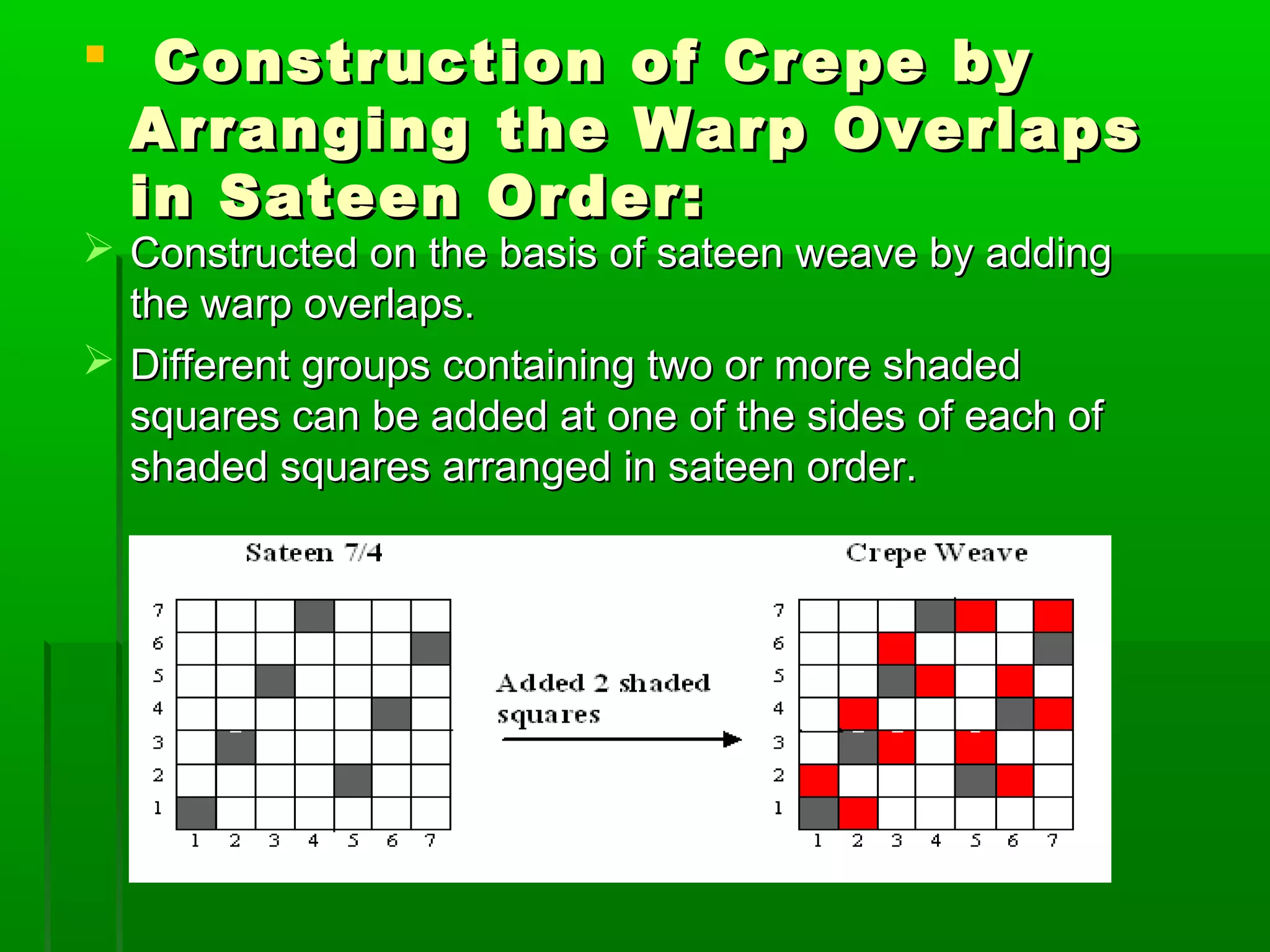 Construction of Crepe by Arranging the Warp Overlaps in Sateen Order:

Constructed on the basis of sateen weave by adding the warp overlaps.

Different groups containing two or more shaded squares can be added at one of the sides of each of shaded squares arranged in sateen order.

Sateen 7/4

7
6
5
4
3
2
1
1 2 3 4 5 6 7

Added 2 shaded squares

Crepe Weave

7
6
5
4
3
2
1
1 2 3 4 5 6 7